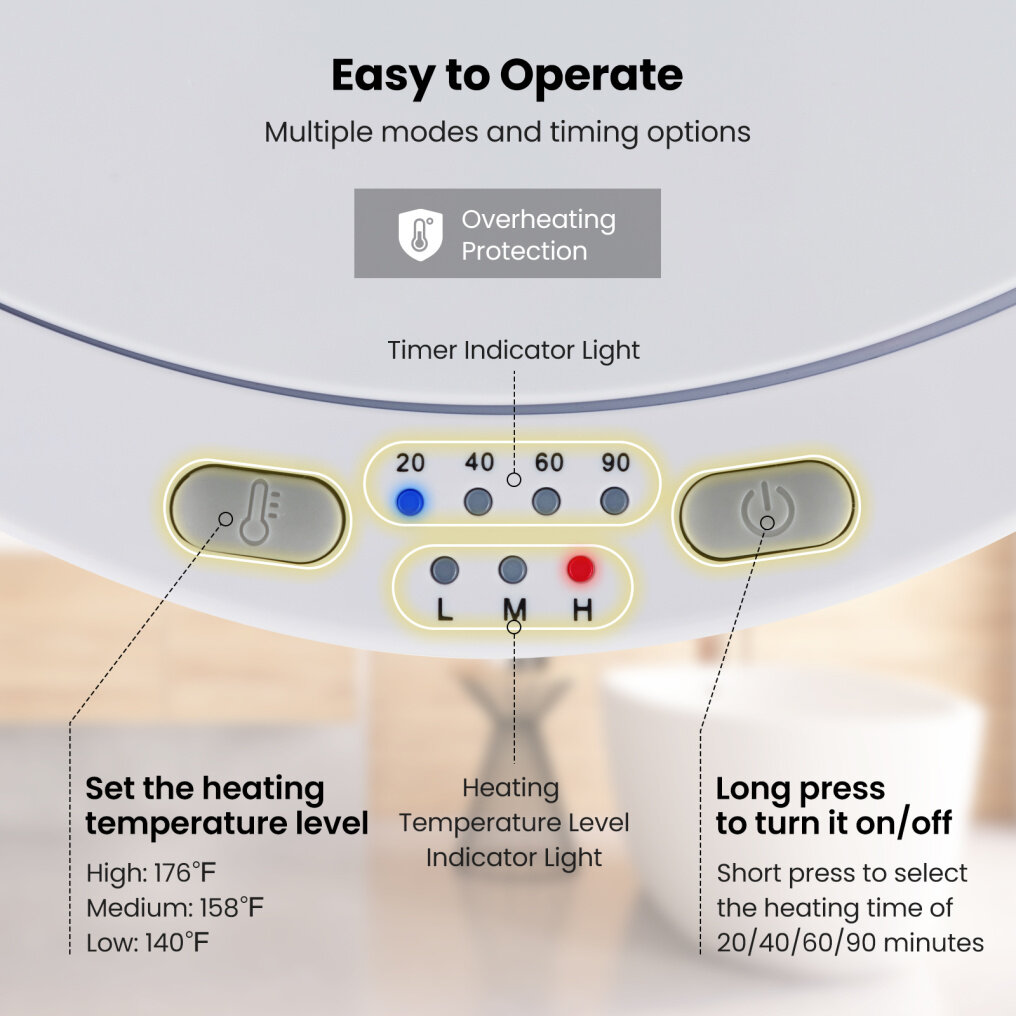 Easy to Operate

Multiple modes and timing options

Overheating Protection

Timer Indicator Light

20 40 60 90

L M H

Set the heating temperature level

High: 176°F
Medium: 158°F
Low: 140°F

Heating Temperature Level Indicator Light

Long press to turn it on/off

Short press to select the heating time of 20/40/60/90 minutes